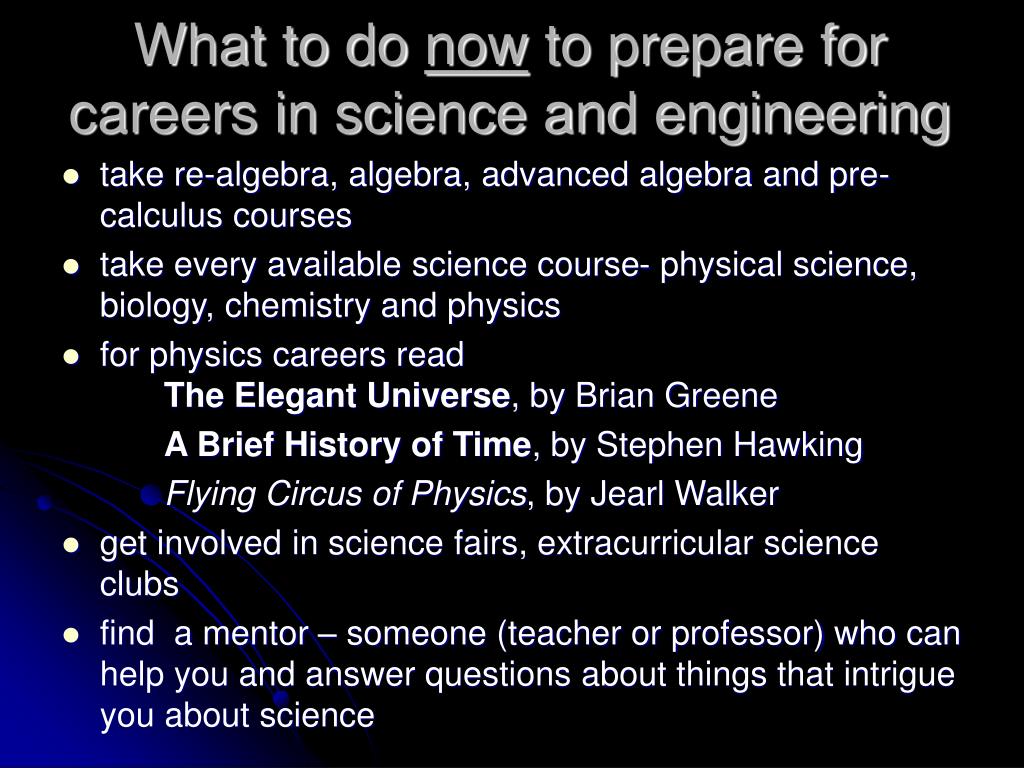 What to do now to prepare for careers in science and engineering

- take re-algebra, algebra, advanced algebra and pre-calculus courses
- take every available science course- physical science, biology, chemistry and physics
- for physics careers read
  The Elegant Universe, by Brian Greene
  A Brief History of Time, by Stephen Hawking
  Flying Circus of Physics, by Jearl Walker
- get involved in science fairs, extracurricular science clubs
- find a mentor – someone (teacher or professor) who can help you and answer questions about things that intrigue you about science